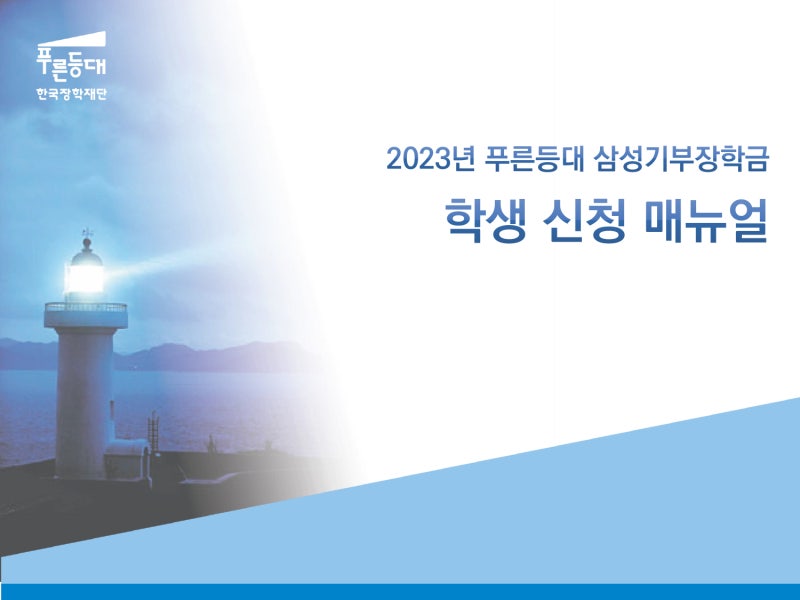 푸른등대
한국장학재단

2023년 푸른등대 삼성기부장학금

학생 신청 매뉴얼